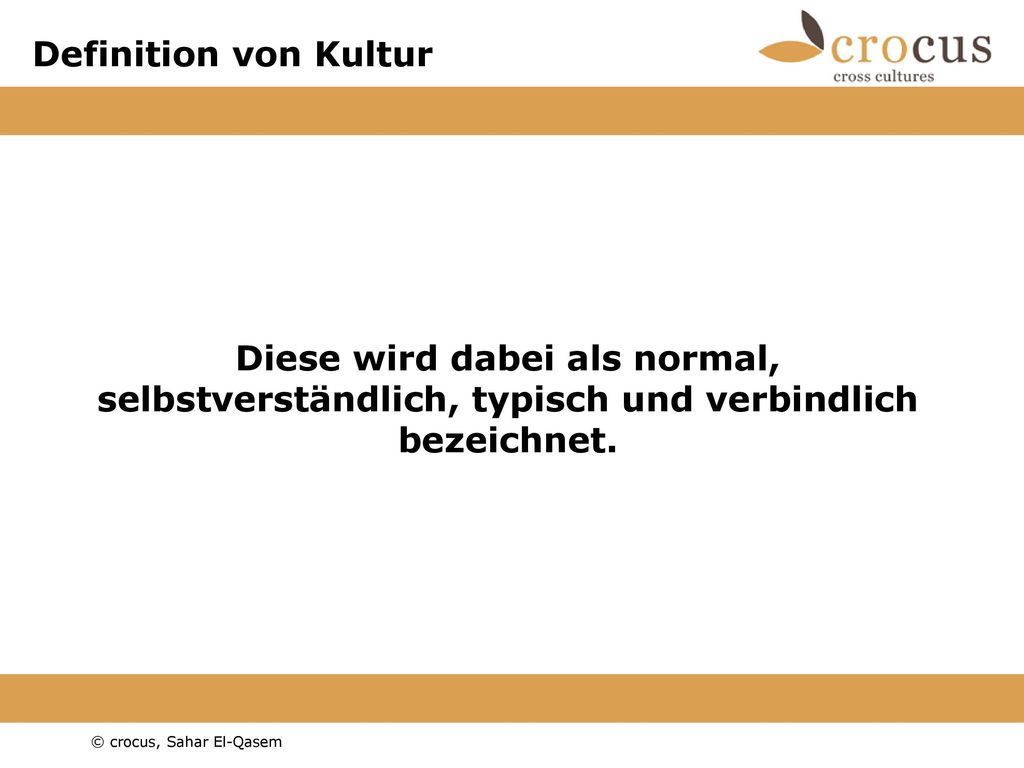 Definition von Kultur

crocus
cross cultures

Diese wird dabei als normal, selbstverständlich, typisch und verbindlich bezeichnet.

© crocus, Sahar El-Qasem